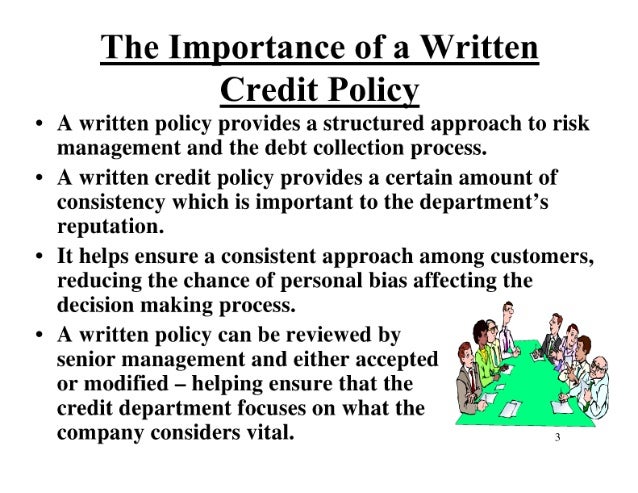 The Importance of a Written Credit Policy

• A written policy provides a structured approach to risk management and the debt collection process.

• A written credit policy provides a certain amount of consistency which is important to the department's reputation.

• It helps ensure a consistent approach among customers, reducing the chance of personal bias affecting the decision making process.

• A written policy can be reviewed by senior management and either accepted or modified – helping ensure that the credit department focuses on what the company considers vital.

3